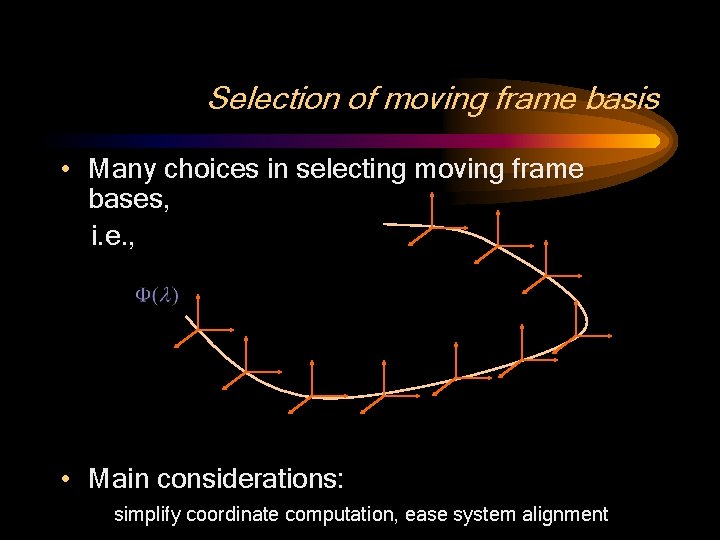 Selection of moving frame basis

• Many choices in selecting moving frame bases,

i.e.,

$\Phi(\lambda)$

• Main considerations:

simplify coordinate computation, ease system alignment